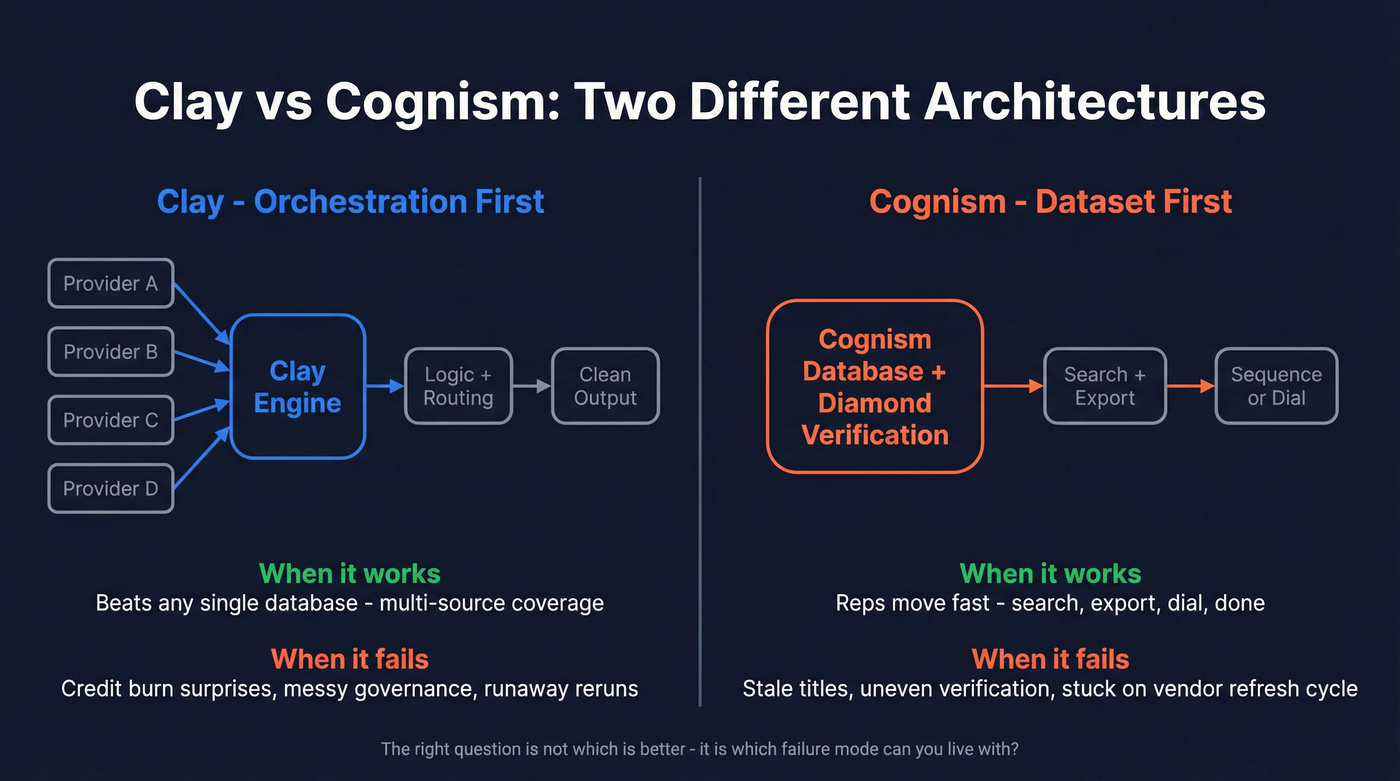 Clay vs Cognism: Two Different Architectures

Clay - Orchestration First

Provider A

Provider B

Provider C

Provider D

Clay Engine

Logic + Routing

Clean Output

When it works

Beats any single database - multi-source coverage

When it fails

Credit burn surprises, messy governance, runaway reruns

Cognism - Dataset First

Cognism Database + Diamond Verification

Search + Export

Sequence or Dial

When it works

Reps move fast - search, export, dial, done

When it fails

Stale titles, uneven verification, stuck on vendor refresh cycle

The right question is not which is better - it is which failure mode can you live with?